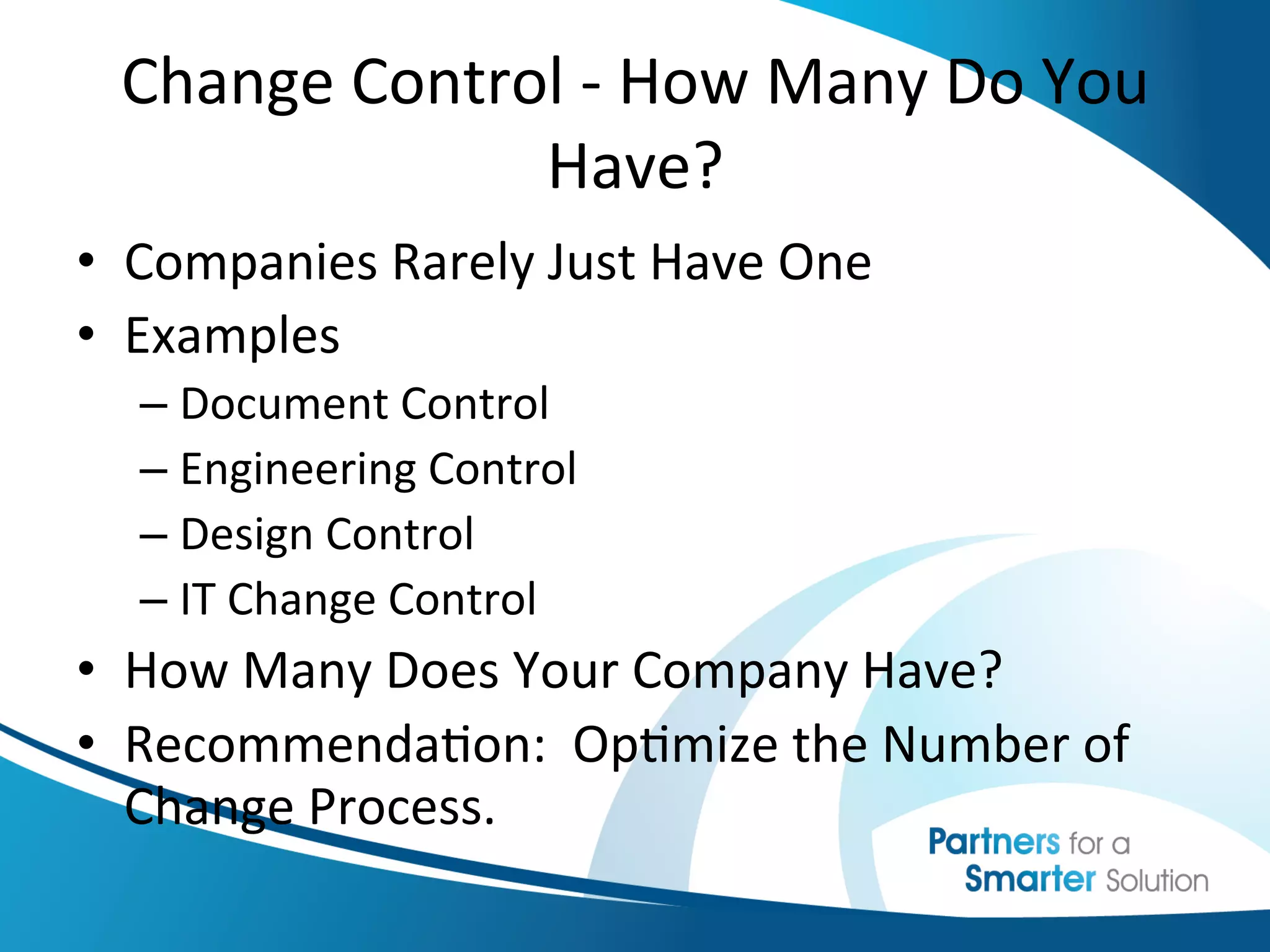 Change Control - How Many Do You Have?

• Companies Rarely Just Have One
• Examples
– Document Control
– Engineering Control
– Design Control
– IT Change Control
• How Many Does Your Company Have?
• Recommendation: Optimize the Number of Change Process.

Partners for a Smarter Solution